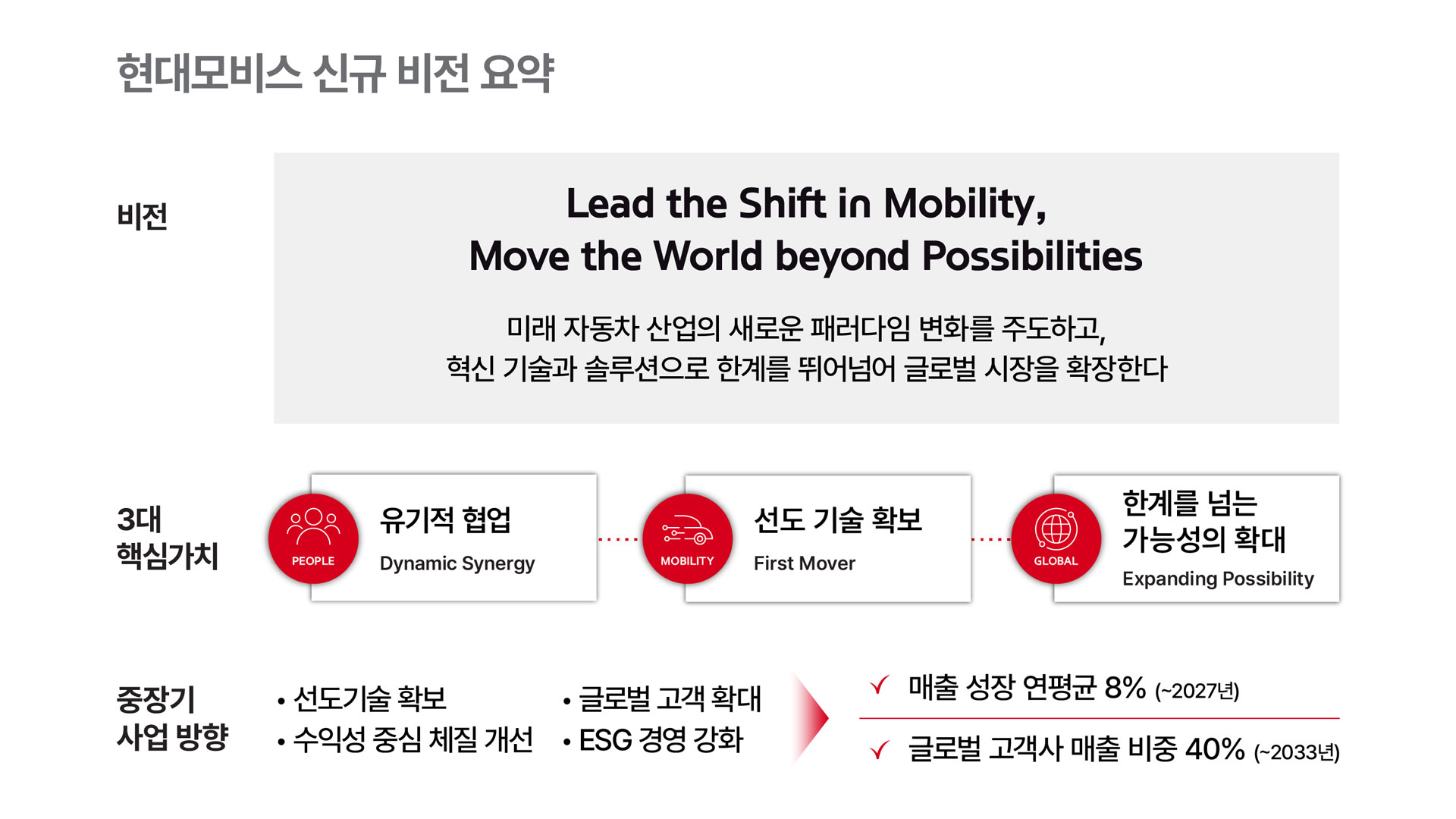 현대모비스 신규 비전 요약

비전

Lead the Shift in Mobility,
Move the World beyond Possibilities

미래 자동차 산업의 새로운 패러다임 변화를 주도하고,
혁신 기술과 솔루션으로 한계를 뛰어넘어 글로벌 시장을 확장한다

3대 핵심가치

PEOPLE
유기적 협업
Dynamic Synergy

MOBILITY
선도 기술 확보
First Mover

GLOBAL
한계를 넘는 가능성의 확대
Expanding Possibility

중장기 사업 방향

• 선도기술 확보
• 수익성 중심 체질 개선
• 글로벌 고객 확대
• ESG 경영 강화

✓ 매출 성장 연평균 8% (~2027년)
✓ 글로벌 고객사 매출 비중 40% (~2033년)